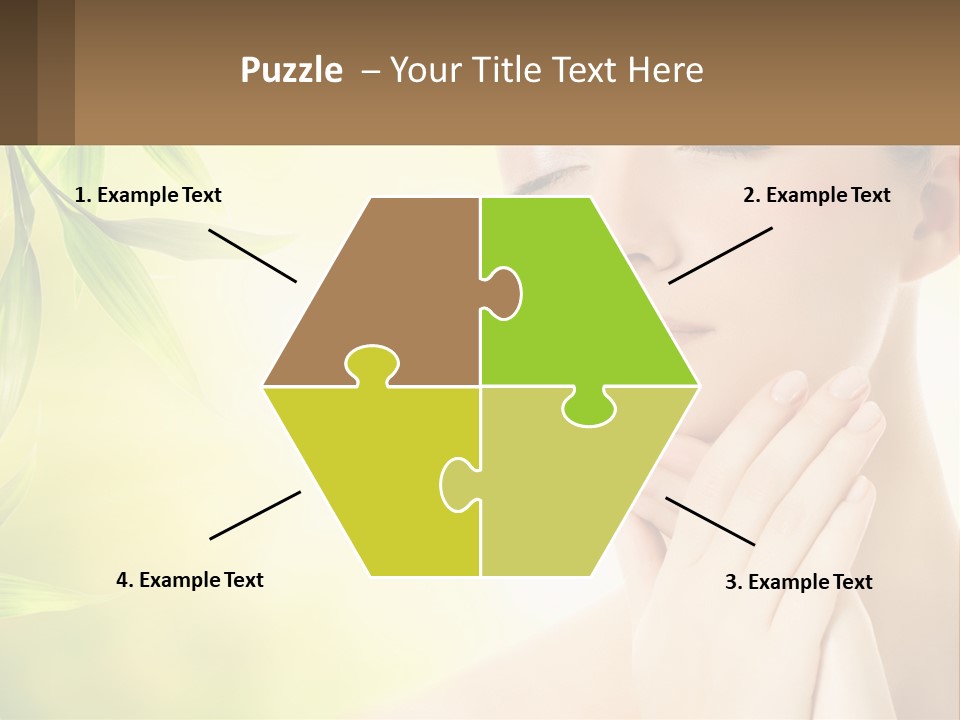 Puzzle – Your Title Text Here

1. Example Text

2. Example Text

4. Example Text

3. Example Text